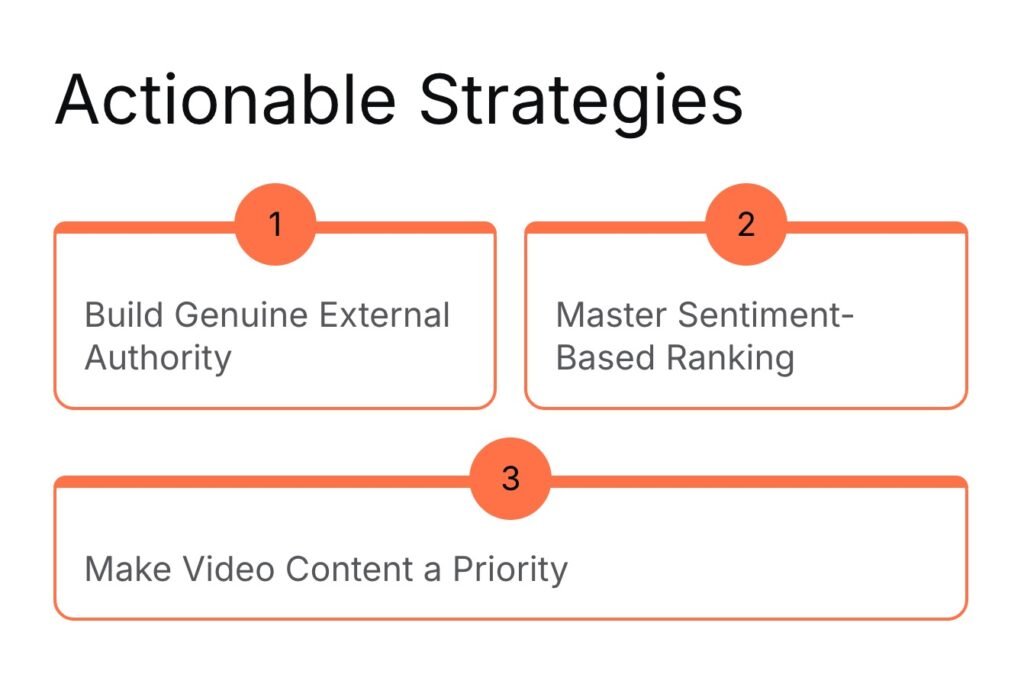 Actionable Strategies

1

Build Genuine External Authority

2

Master Sentiment-Based Ranking

3

Make Video Content a Priority